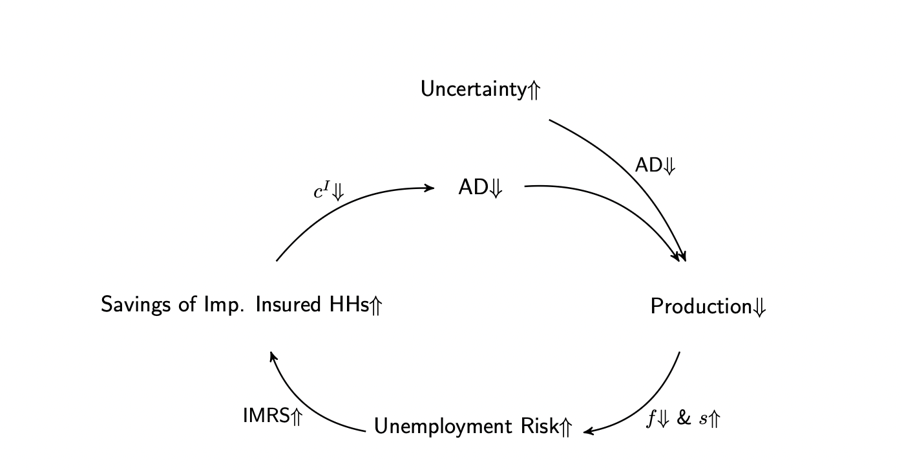 Uncertainty$\Uparrow$

AD$\Downarrow$

$c^I\Downarrow$

AD$\Downarrow$

Savings of Imp. Insured HHs$\Uparrow$

Production$\Downarrow$

IMRS$\Uparrow$

Unemployment Risk$\Uparrow$

$f\Downarrow$ & $s\Uparrow$